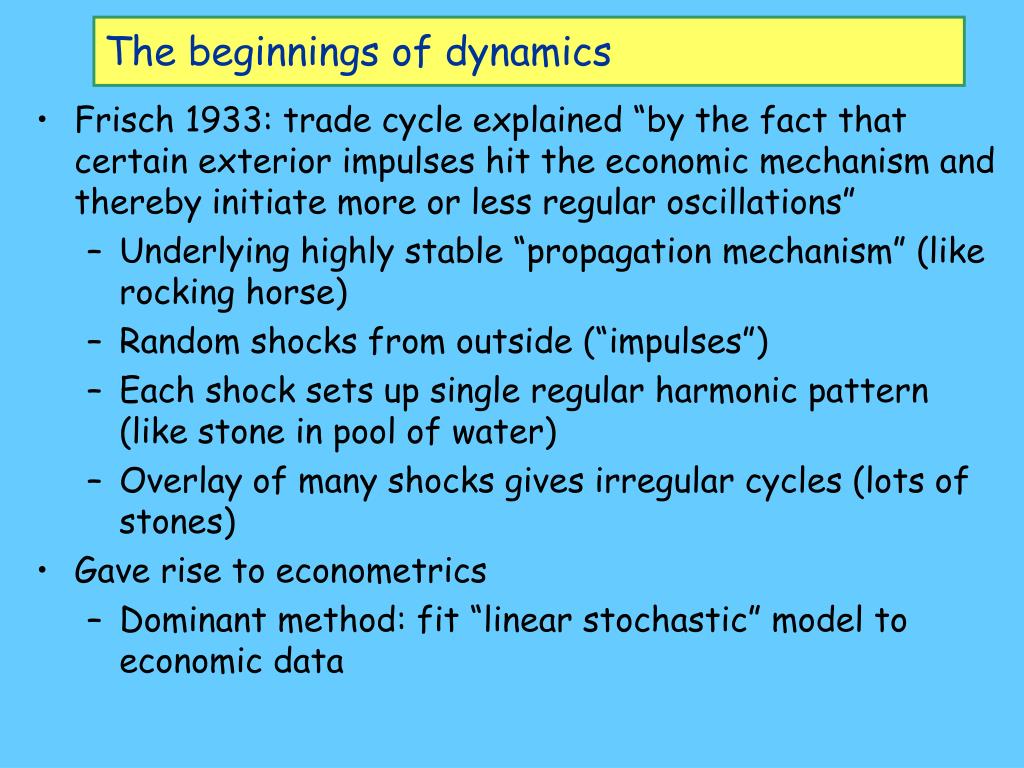 The beginnings of dynamics

• Frisch 1933: trade cycle explained “by the fact that certain exterior impulses hit the economic mechanism and thereby initiate more or less regular oscillations”
  – Underlying highly stable “propagation mechanism” (like rocking horse)
  – Random shocks from outside (“impulses”)
  – Each shock sets up single regular harmonic pattern (like stone in pool of water)
  – Overlay of many shocks gives irregular cycles (lots of stones)
• Gave rise to econometrics
  – Dominant method: fit “linear stochastic” model to economic data